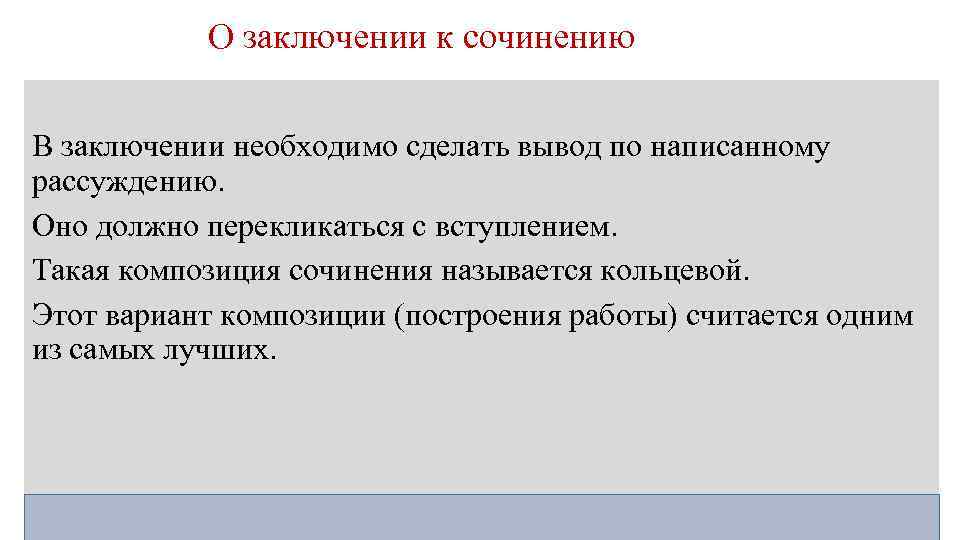 О заключении к сочинению

В заключении необходимо сделать вывод по написанному рассуждению.

Оно должно перекликаться с вступлением.

Такая композиция сочинения называется кольцевой.

Этот вариант композиции (построения работы) считается одним из самых лучших.